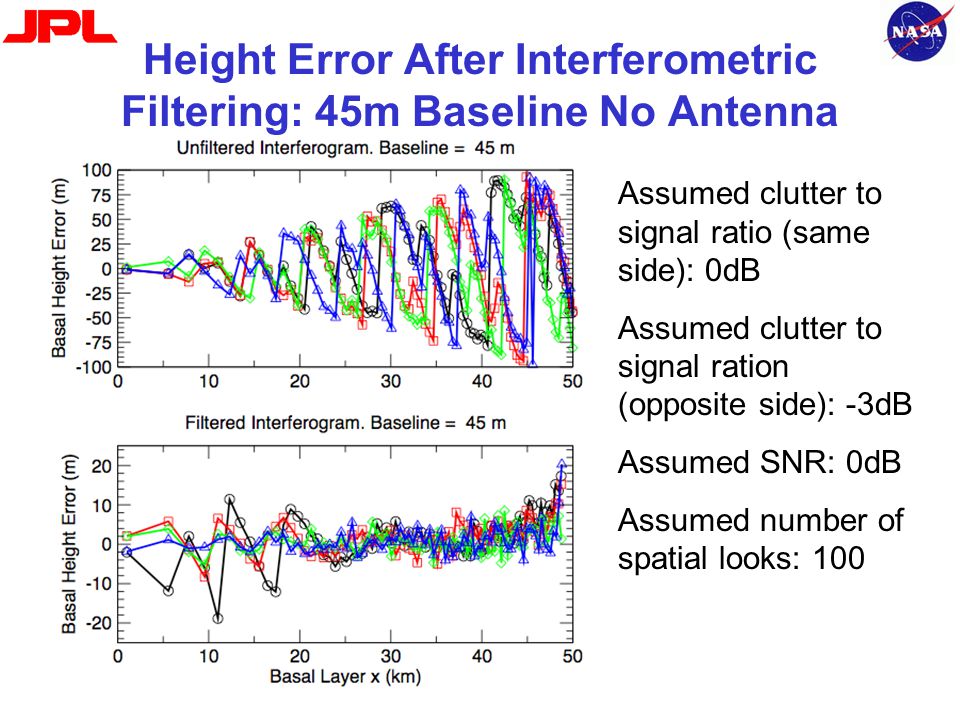 JPL

NASA

Height Error After Interferometric Filtering: 45m Baseline No Antenna

Unfiltered Interferogram. Baseline = 45 m

Basal Height Error (m)

100
75
50
25
0
-25
-50
-75
-100

0 10 20 30 40 50

Filtered Interferogram. Baseline = 45 m

Basal Height Error (m)

20
10
0
-10
-20

0 10 20 30 40 50

Basal Layer x (km)

Assumed clutter to signal ratio (same side): 0dB

Assumed clutter to signal ration (opposite side): -3dB

Assumed SNR: 0dB

Assumed number of spatial looks: 100